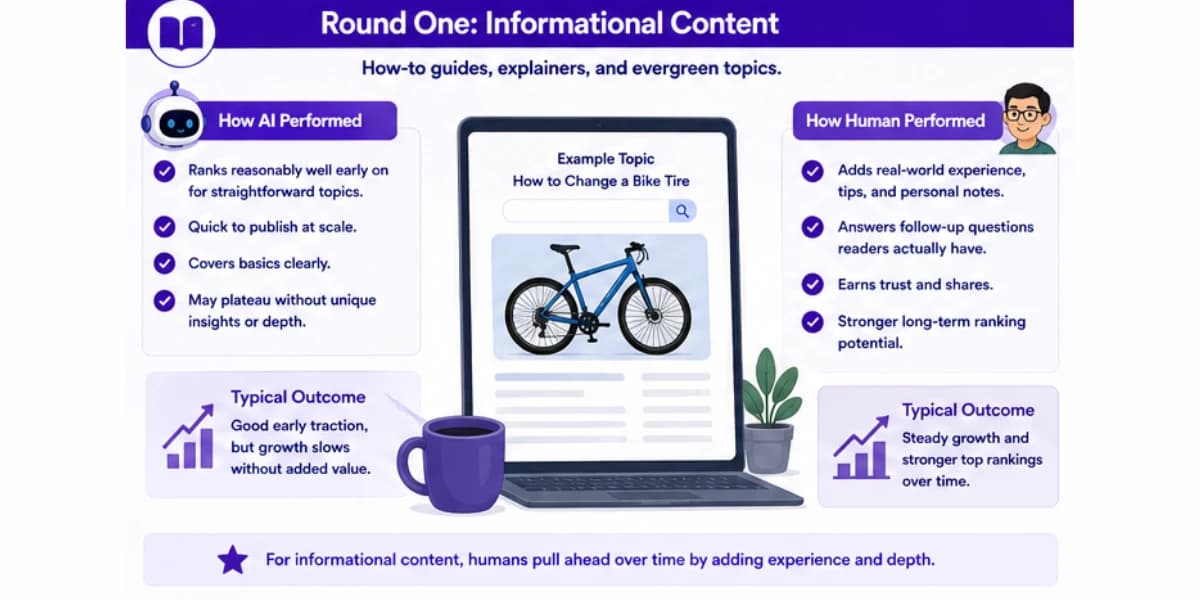 Round One: Informational Content

How-to guides, explainers, and evergreen topics.

How AI Performed

Ranks reasonably well early on for straightforward topics.

Quick to publish at scale.

Covers basics clearly.

May plateau without unique insights or depth.

Typical Outcome

Good early traction, but growth slows without added value.

Example Topic
How to Change a Bike Tire

How Human Performed

Adds real-world experience, tips, and personal notes.

Answers follow-up questions readers actually have.

Earns trust and shares.

Stronger long-term ranking potential.

Typical Outcome

Steady growth and stronger top rankings over time.

For informational content, humans pull ahead over time by adding experience and depth.